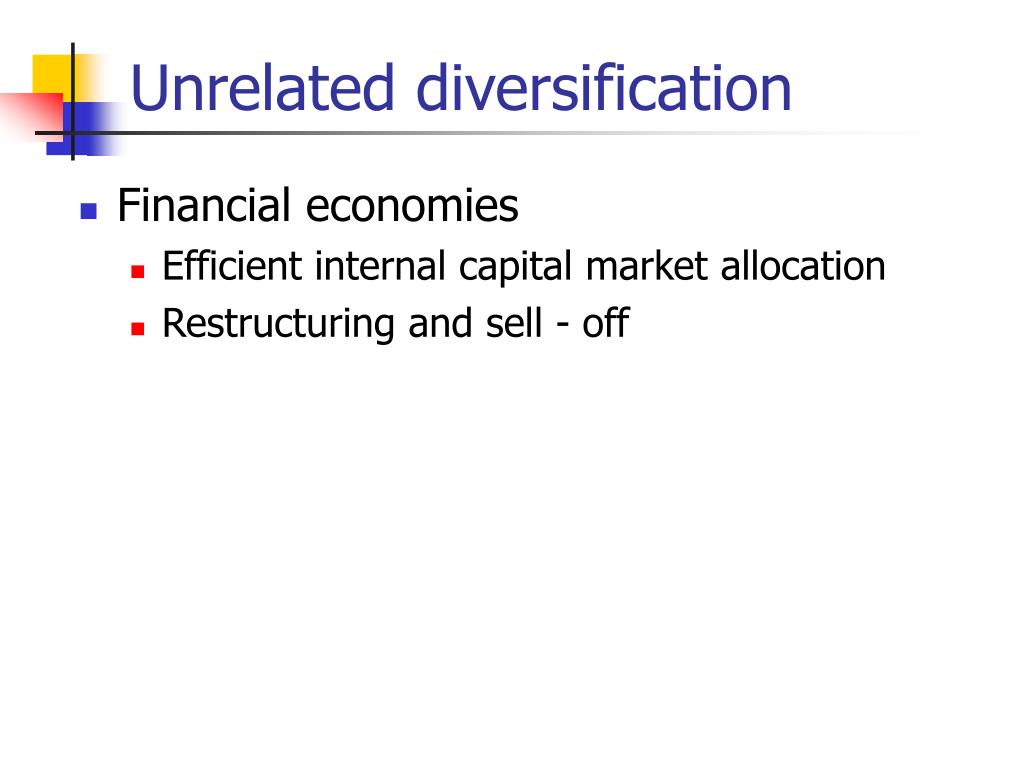 Unrelated diversification

Financial economies

Efficient internal capital market allocation

Restructuring and sell - off